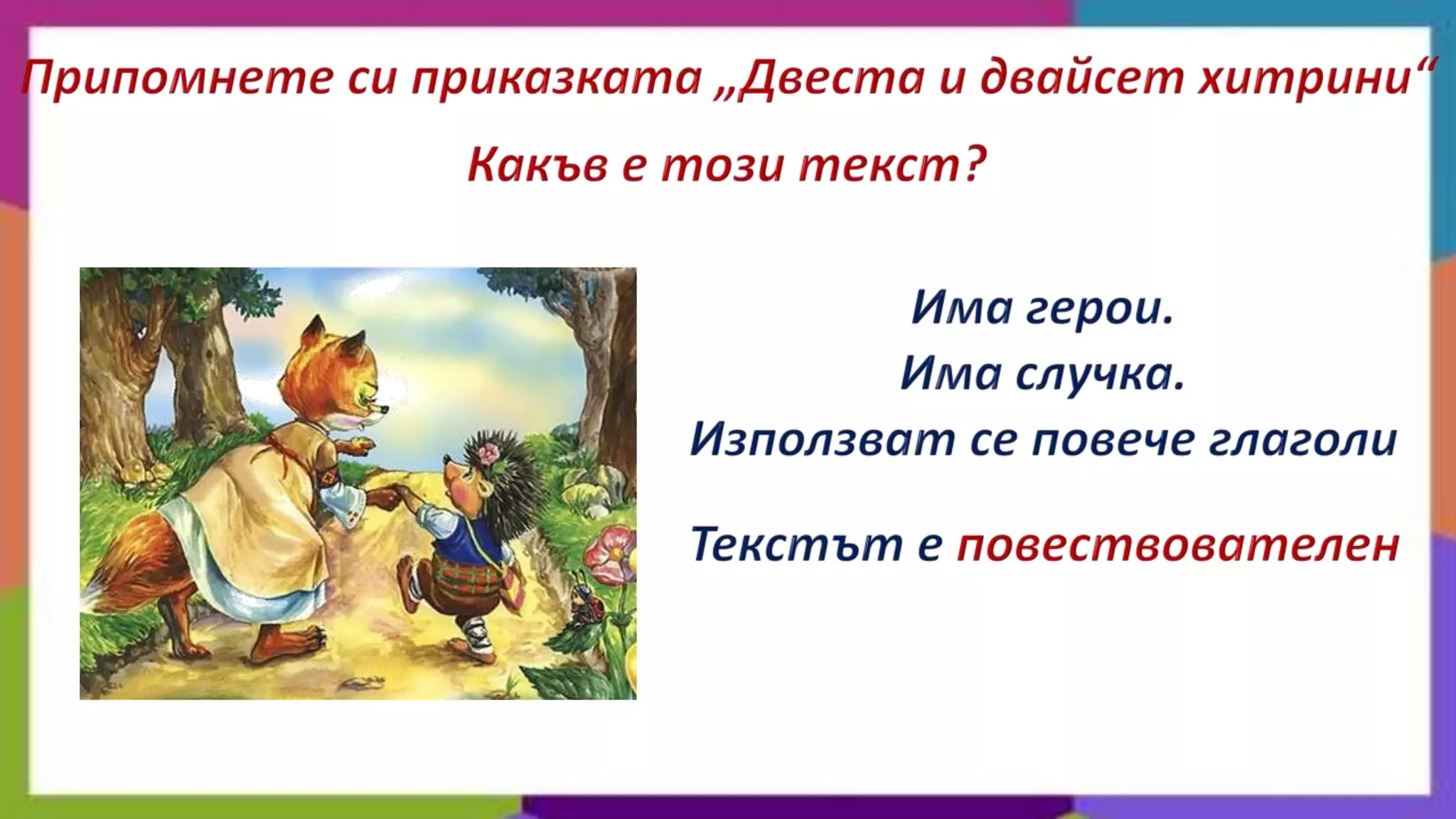 Припомнете си приказката „Двеста и двайсет хитрини“

Какъв е този текст?

Има герои.
Има случка.
Използват се повече глаголи

Текстът е повествователен